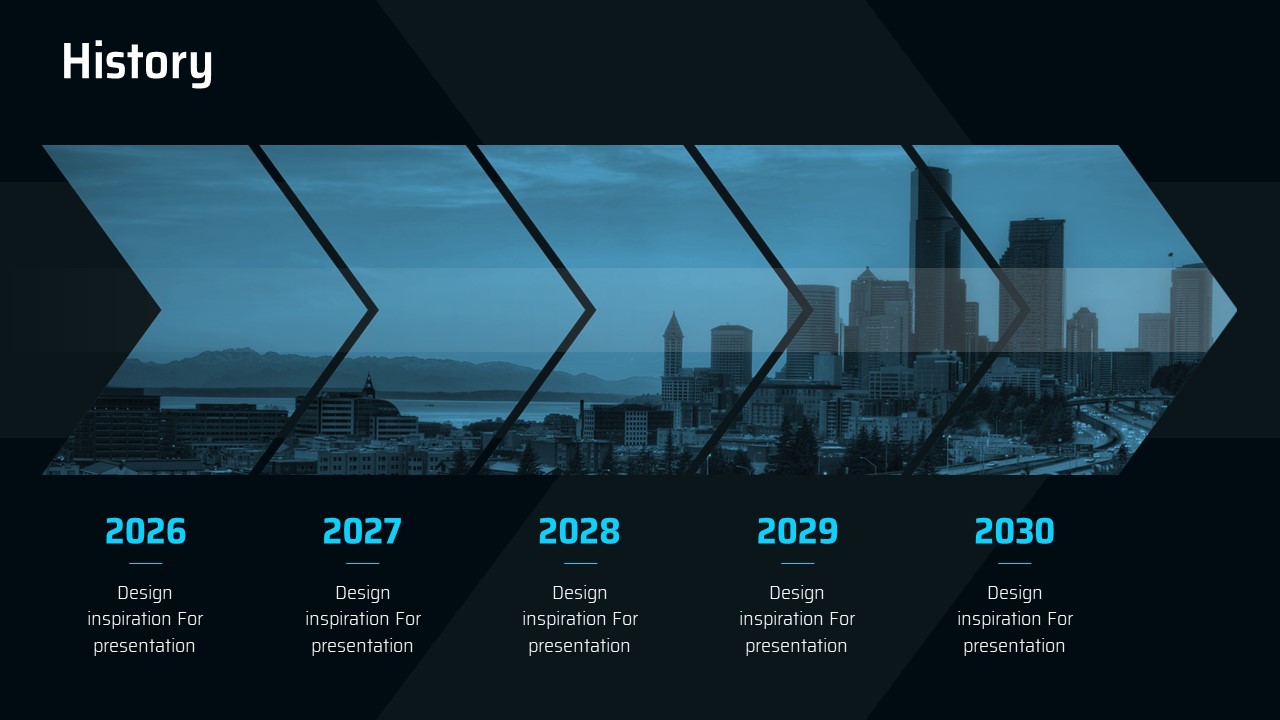 History

2026

Design inspiration For presentation

2027

Design inspiration For presentation

2028

Design inspiration For presentation

2029

Design inspiration For presentation

2030

Design inspiration For presentation